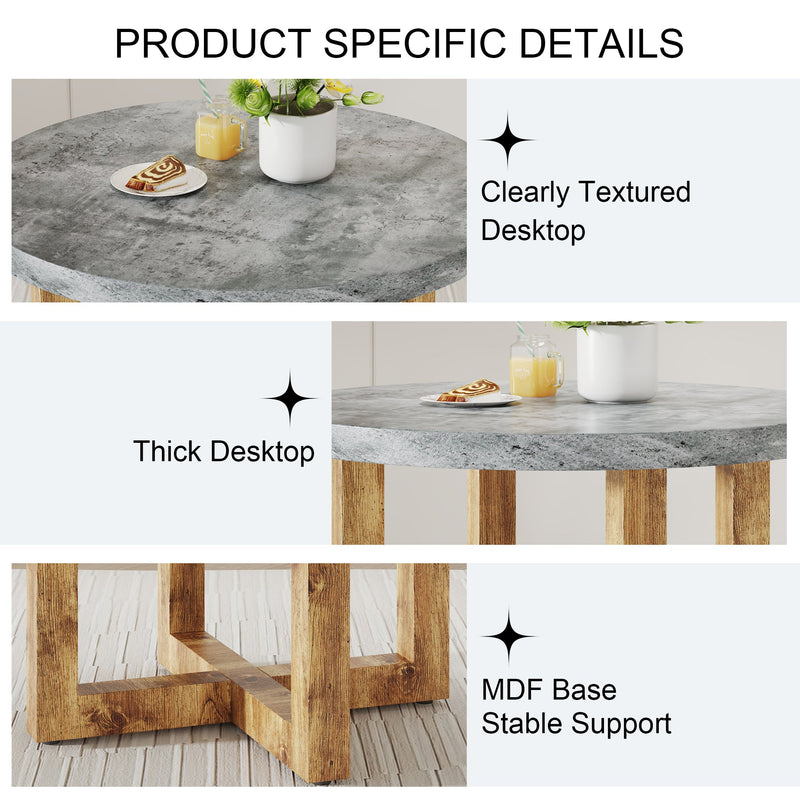 PRODUCT SPECIFIC DETAILS

Clearly Textured Desktop

Thick Desktop

MDF Base
Stable Support